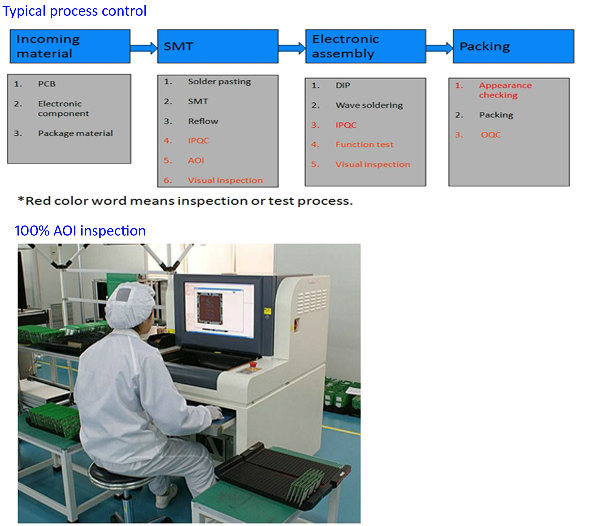 Typical process control

Incoming material

SMT

Electronic assembly

Packing

1. PCB
2. Electronic component
3. Package material

1. Solder pasting
2. SMT
3. Reflow
4. IPQC
5. AOI
6. Visual inspection

1. DIP
2. Wave soldering
3. IPQC
4. Function test
5. Visual inspection

1. Appearance checking
2. Packing
3. OQC

*Red color word means inspection or test process.

100% AOI inspection